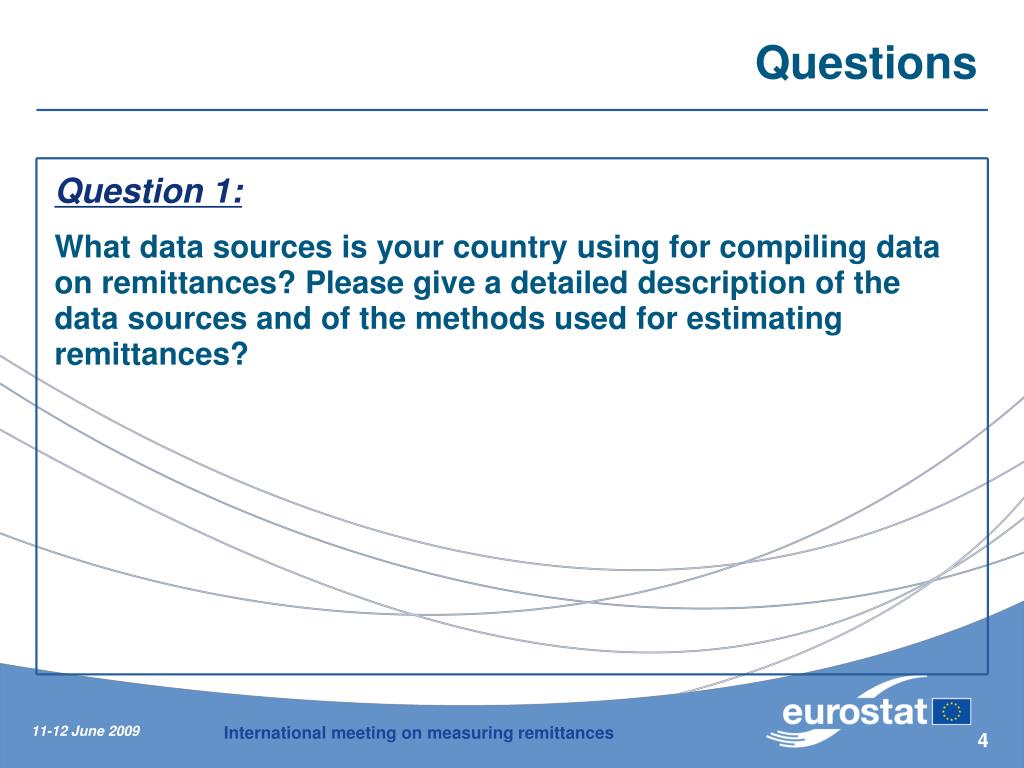 Questions

Question 1:

What data sources is your country using for compiling data on remittances? Please give a detailed description of the data sources and of the methods used for estimating remittances?

11-12 June 2009

International meeting on measuring remittances

eurostat

4